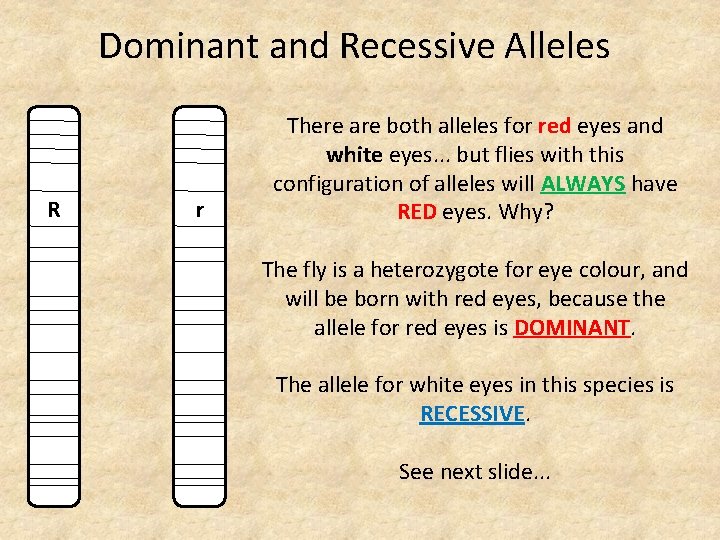 Dominant and Recessive Alleles

R

r

There are both alleles for red eyes and white eyes... but flies with this configuration of alleles will ALWAYS have RED eyes. Why?

The fly is a heterozygote for eye colour, and will be born with red eyes, because the allele for red eyes is DOMINANT.

The allele for white eyes in this species is RECESSIVE.

See next slide...